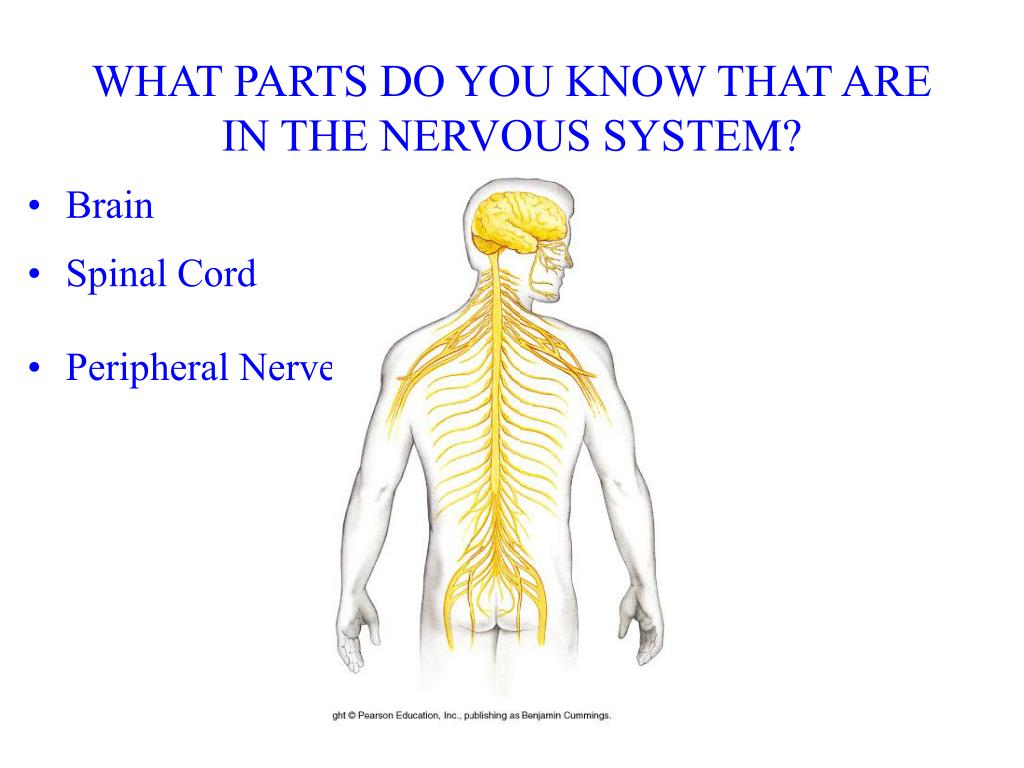 WHAT PARTS DO YOU KNOW THAT ARE IN THE NERVOUS SYSTEM?

• Brain
• Spinal Cord
• Peripheral Nerve

ght © Pearson Education, Inc., publishing as Benjamin Cummings.